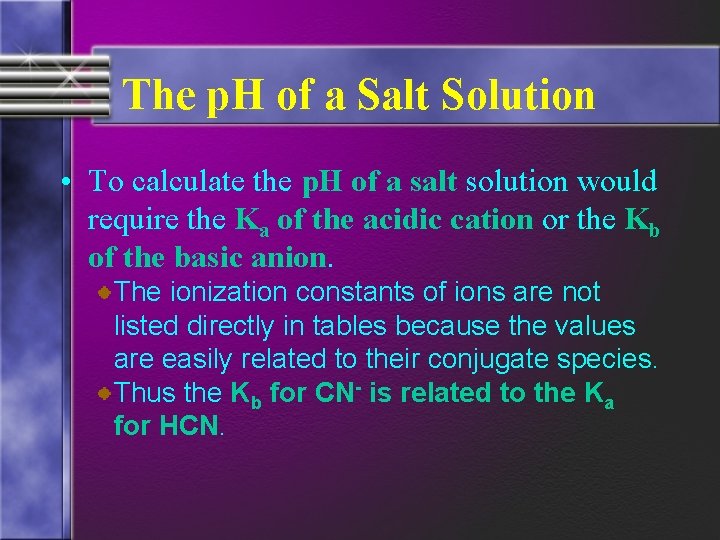 The pH of a Salt Solution

• To calculate the pH of a salt solution would require the $K_a$ of the acidic cation or the $K_b$ of the basic anion.

The ionization constants of ions are not listed directly in tables because the values are easily related to their conjugate species.

Thus the $K_b$ for $CN^-$ is related to the $K_a$ for HCN.